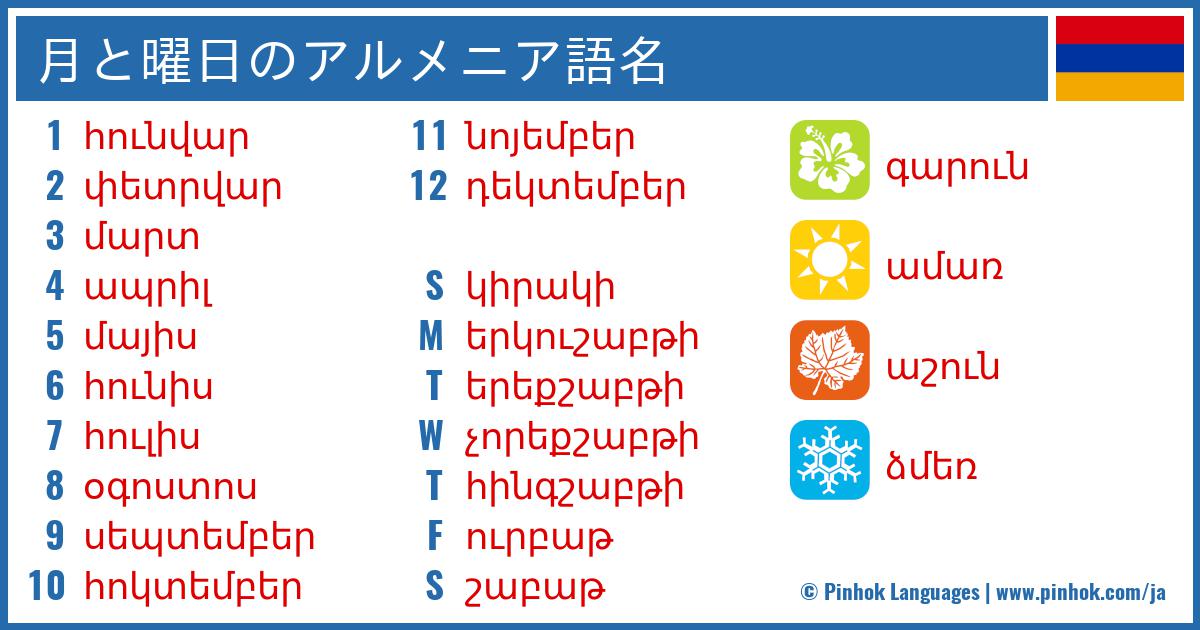 月と曜日のアルメニア語名

1 հունվար
2 փետրվար
3 մարտ
4 ապրիլ
5 մայիս
6 հունիս
7 հուլիս
8 օգոստոս
9 սեպտեմբեր
10 հոկտեմբեր

11 նոյեմբեր
12 դեկտեմբեր

S կիրակի
M երկուշաբթի
T երեքշաբթի
W չորեքշաբթի
T հինգշաբթի
F ուրբաթ
S շաբաթ

գարուն
ամառ
աշուն
ձմեռ

© Pinhok Languages | www.pinhok.com/ja